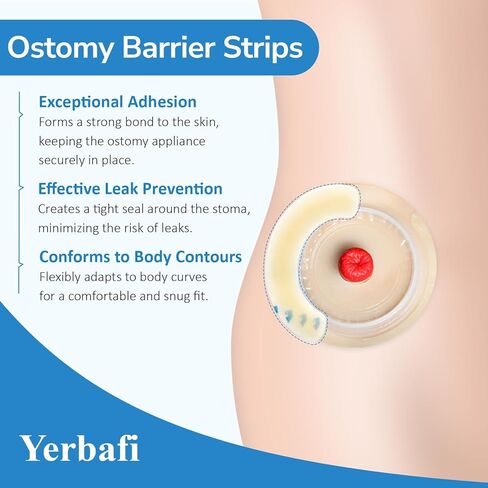 Ostomy Barrier Strips

Exceptional Adhesion
Forms a strong bond to the skin, keeping the ostomy appliance securely in place.

Effective Leak Prevention
Creates a tight seal around the stoma, minimizing the risk of leaks.

Conforms to Body Contours
Flexibly adapts to body curves for a comfortable and snug fit.

Yerbafi